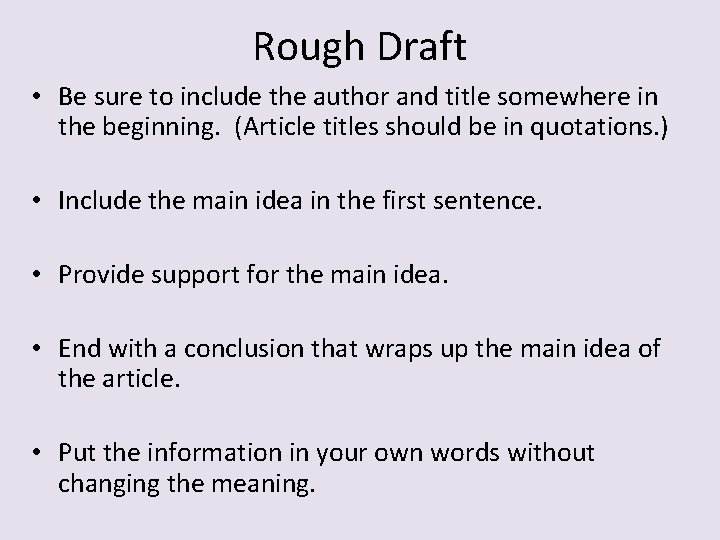 Rough Draft

• Be sure to include the author and title somewhere in the beginning.  (Article titles should be in quotations.)

• Include the main idea in the first sentence.

• Provide support for the main idea.

• End with a conclusion that wraps up the main idea of the article.

• Put the information in your own words without changing the meaning.